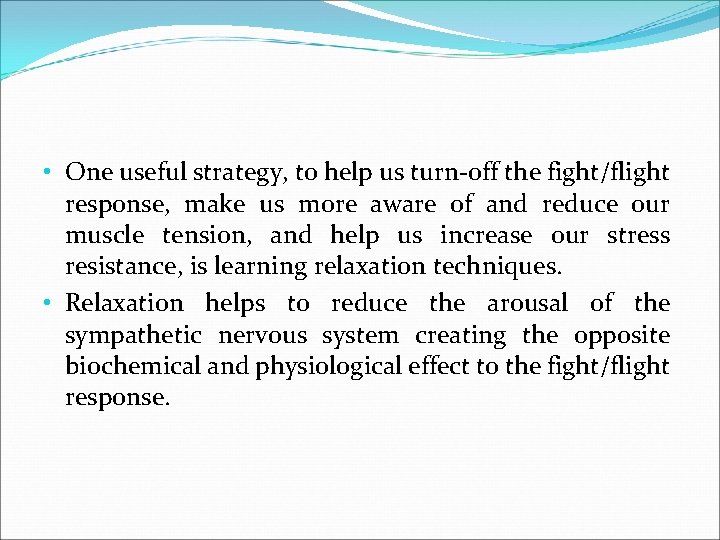 • One useful strategy, to help us turn-off the fight/flight response, make us more aware of and reduce our muscle tension, and help us increase our stress resistance, is learning relaxation techniques.

• Relaxation helps to reduce the arousal of the sympathetic nervous system creating the opposite biochemical and physiological effect to the fight/flight response.